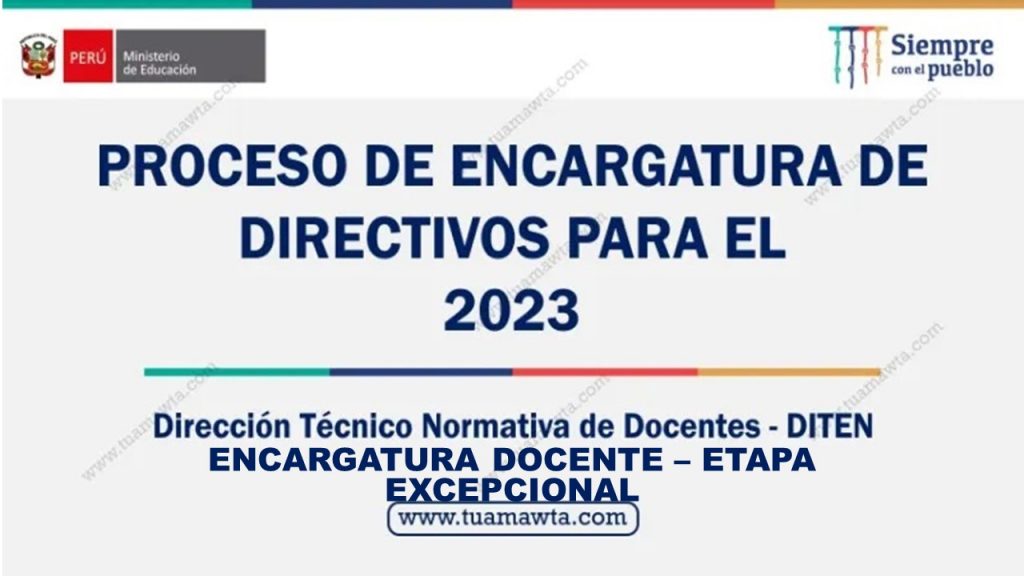 PERÚ Ministerio de Educación

Siempre con el pueblo

PROCESO DE ENCARGATURA DE DIRECTIVOS PARA EL 2023

Dirección Técnico Normativa de Docentes - DITEN
ENCARGATURA DOCENTE – ETAPA EXCEPCIONAL

www.tuamawta.com